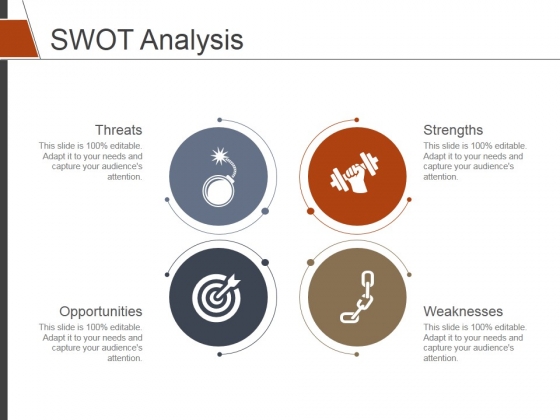 SWOT Analysis

Threats
This slide is 100% editable. Adapt it to your needs and capture your audience's attention.

Strengths
This slide is 100% editable. Adapt it to your needs and capture your audience's attention.

Opportunities
This slide is 100% editable. Adapt it to your needs and capture your audience's attention.

Weaknesses
This slide is 100% editable. Adapt it to your needs and capture your audience's attention.